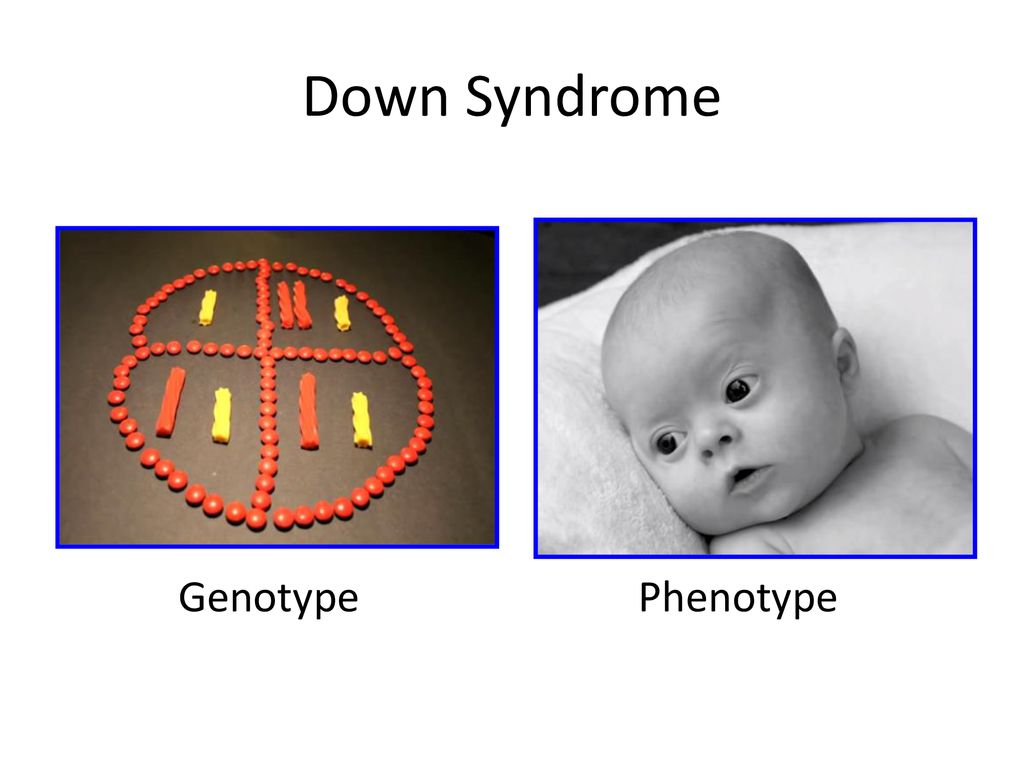 Down Syndrome

Genotype

Phenotype